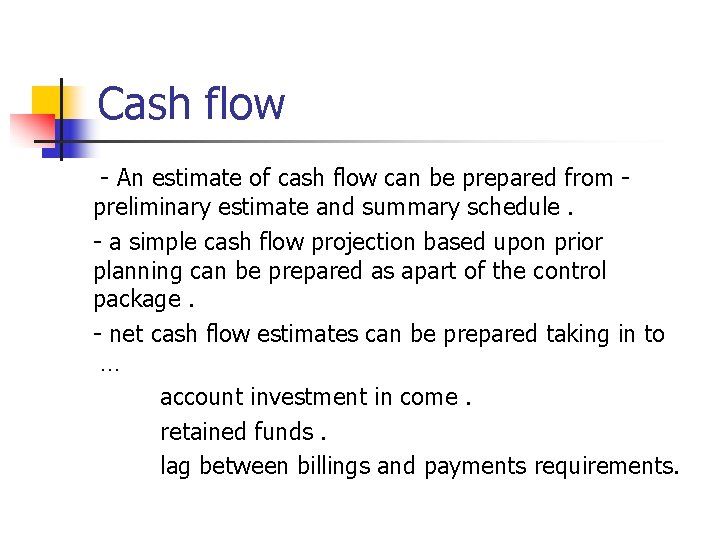 Cash flow

- An estimate of cash flow can be prepared from - preliminary estimate and summary schedule .

- a simple cash flow projection based upon prior planning can be prepared as apart of the control package .

- net cash flow estimates can be prepared taking in to …

account investment in come .

retained funds .

lag between billings and payments requirements.